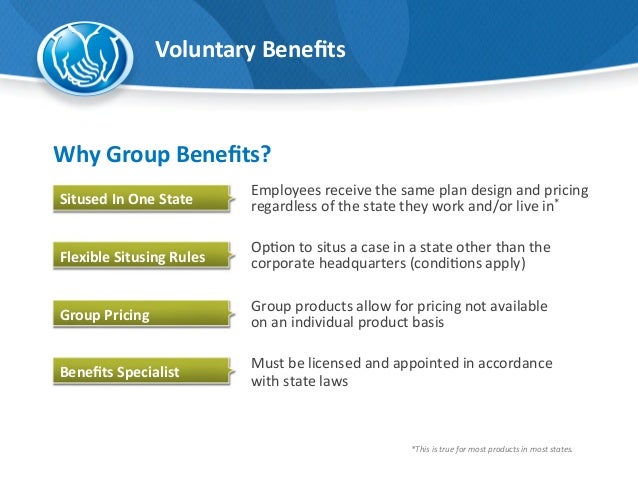 Voluntary Benefits

Why Group Benefits?

Sitused In One State

Employees receive the same plan design and pricing regardless of the state they work and/or live in*

Flexible Situsing Rules

Option to situs a case in a state other than the corporate headquarters (conditions apply)

Group Pricing

Group products allow for pricing not available on an individual product basis

Benefits Specialist

Must be licensed and appointed in accordance with state laws

*This is true for most products in most states.